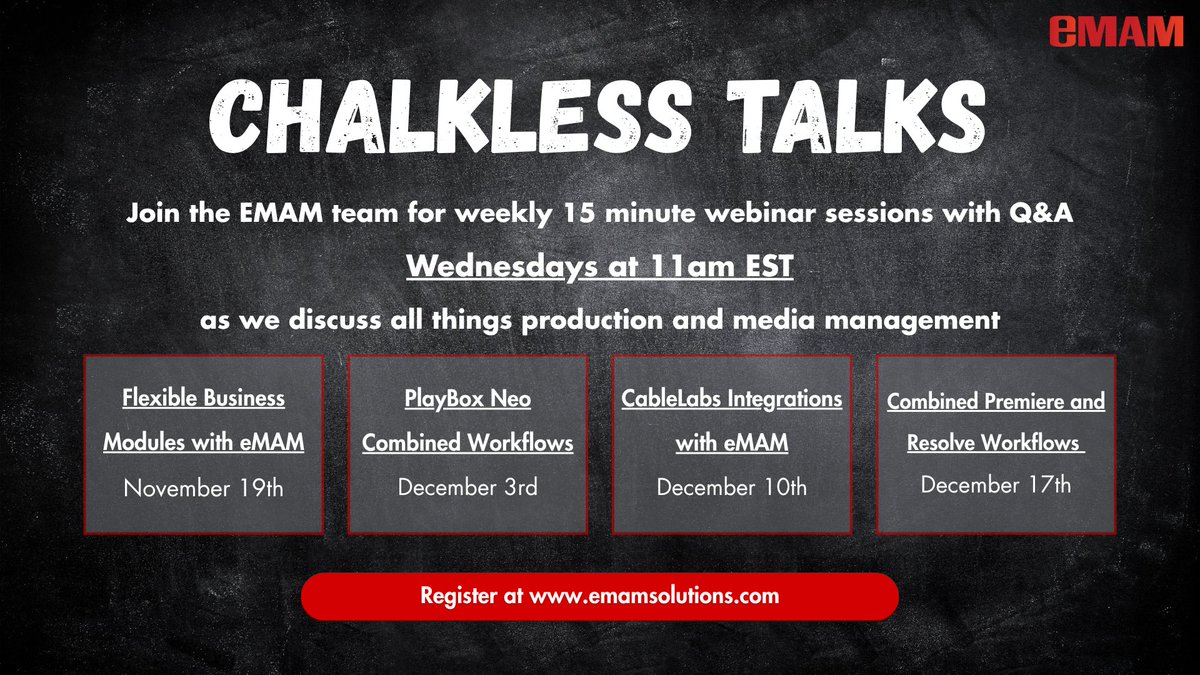 eMAM

CHALKLESS TALKS

Join the EMAM team for weekly 15 minute webinar sessions with Q&A

Wednesdays at 11am EST

as we discuss all things production and media management

Flexible Business Modules with eMAM
November 19th

PlayBox Neo Combined Workflows
December 3rd

CableLabs Integrations with eMAM
December 10th

Combined Premiere and Resolve Workflows
December 17th

Register at www.emamsolutions.com